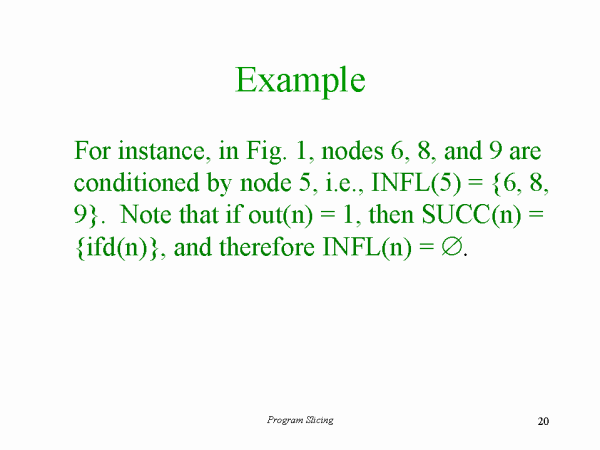 Example

For instance, in Fig. 1, nodes 6, 8, and 9 are conditioned by node 5, i.e., INFL(5) = {6, 8, 9}. Note that if out(n) = 1, then SUCC(n) = {ifd(n)}, and therefore INFL(n) = $\emptyset$.

Program Slicing

20